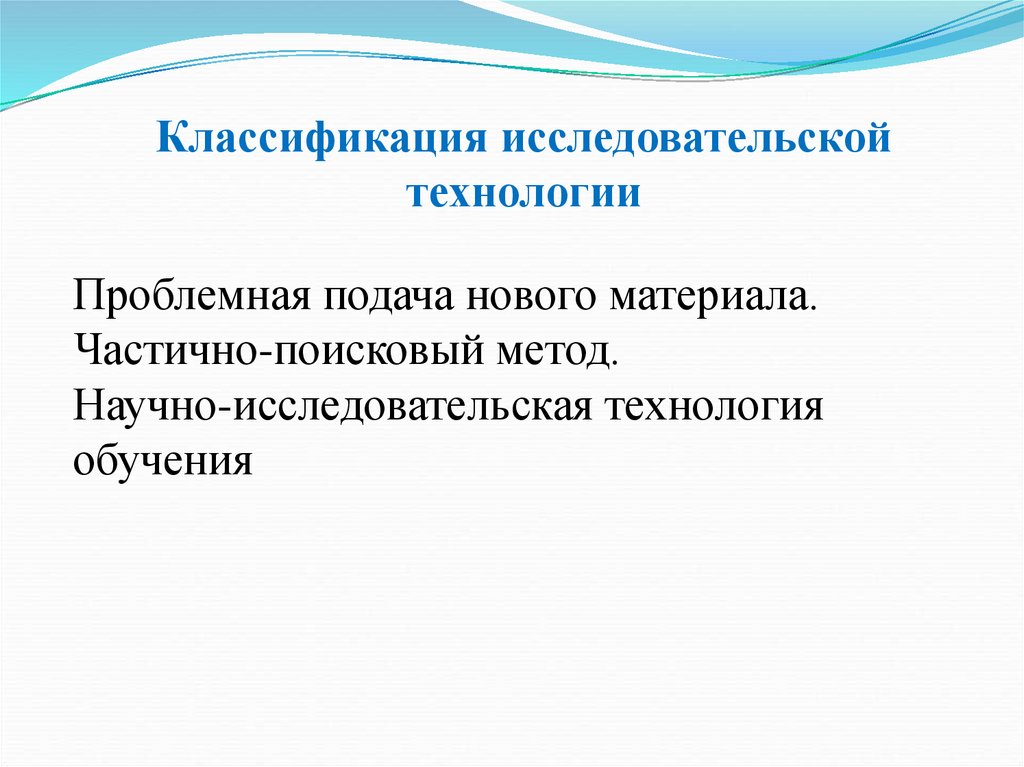 Классификация исследовательской технологии

Проблемная подача нового материала.
Частично-поисковый метод.
Научно-исследовательская технология обучения